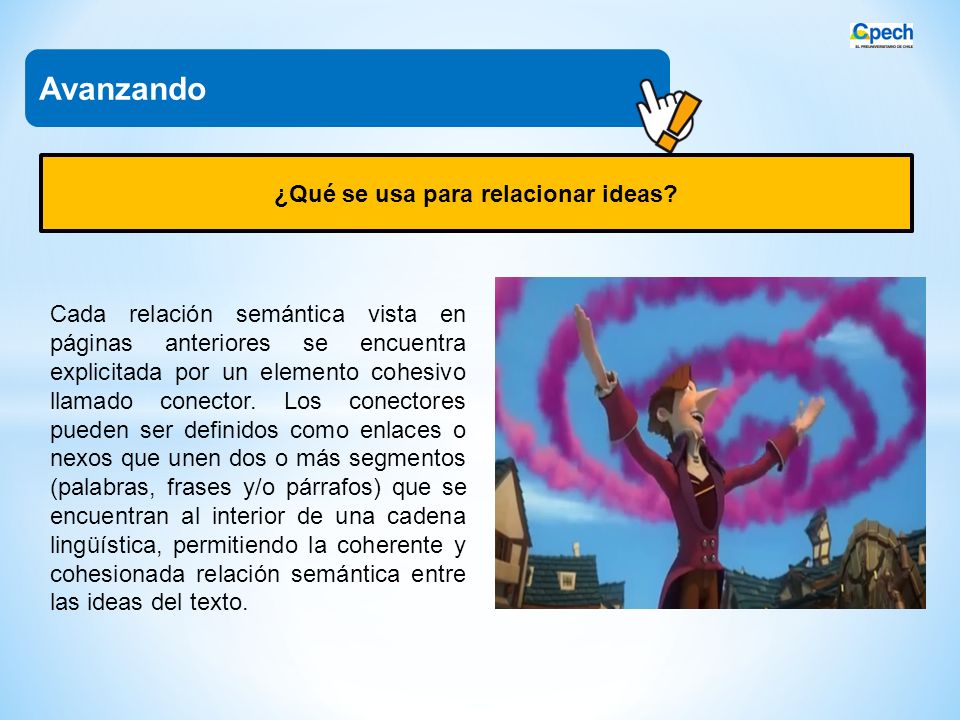 Cpech
EL PREUNIVERSITARIO DE CHILE

Avanzando

¿Qué se usa para relacionar ideas?

Cada relación semántica vista en páginas anteriores se encuentra explicitada por un elemento cohesivo llamado conector. Los conectores pueden ser definidos como enlaces o nexos que unen dos o más segmentos (palabras, frases y/o párrafos) que se encuentran al interior de una cadena lingüística, permitiendo la coherente y cohesionada relación semántica entre las ideas del texto.